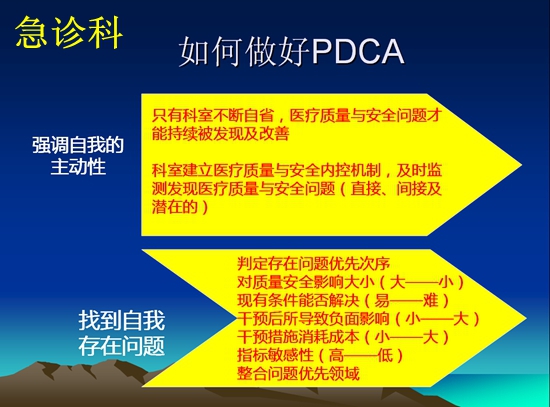 急诊科

如何做好PDCA

强调自我的主动性

只有科室不断自省，医疗质量与安全问题才能持续被发现及改善

科室建立医疗质量与安全内控机制，及时监测发现医疗质量与安全问题（直接、间接及潜在的）

找到自我存在问题

判定存在问题优先次序
对质量安全影响大小（大——小）
现有条件能否解决（易——难）
干预后所导致负面影响（小——大）
干预措施消耗成本（小——大）
指标敏感性（高——低）
整合问题优先领域